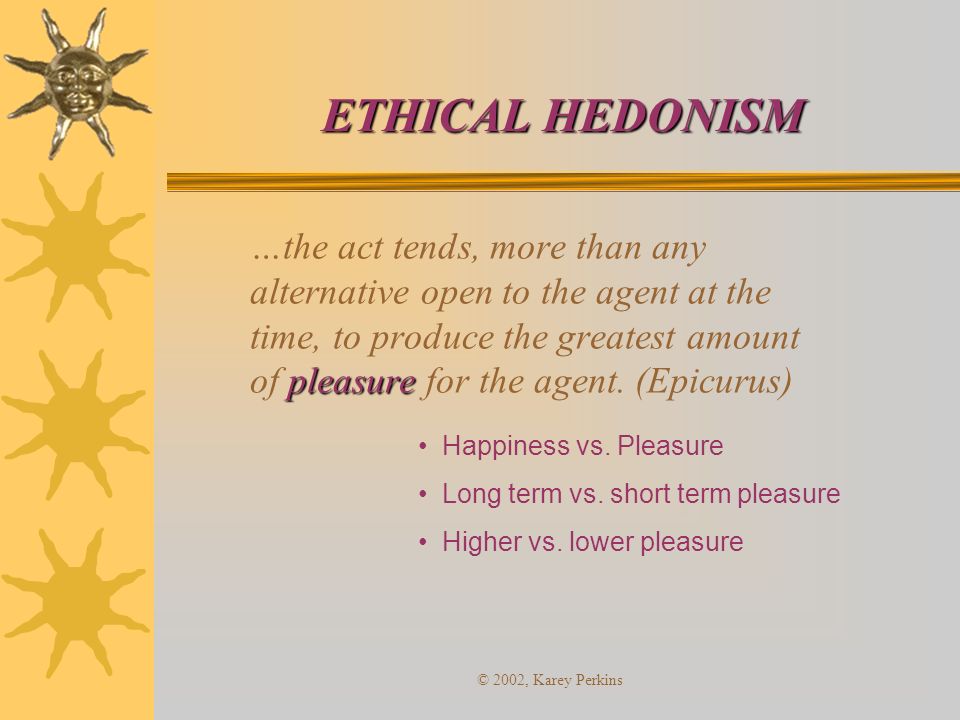 ETHICAL HEDONISM

…the act tends, more than any alternative open to the agent at the time, to produce the greatest amount of pleasure for the agent. (Epicurus)

• Happiness vs. Pleasure
• Long term vs. short term pleasure
• Higher vs. lower pleasure

© 2002, Karey Perkins